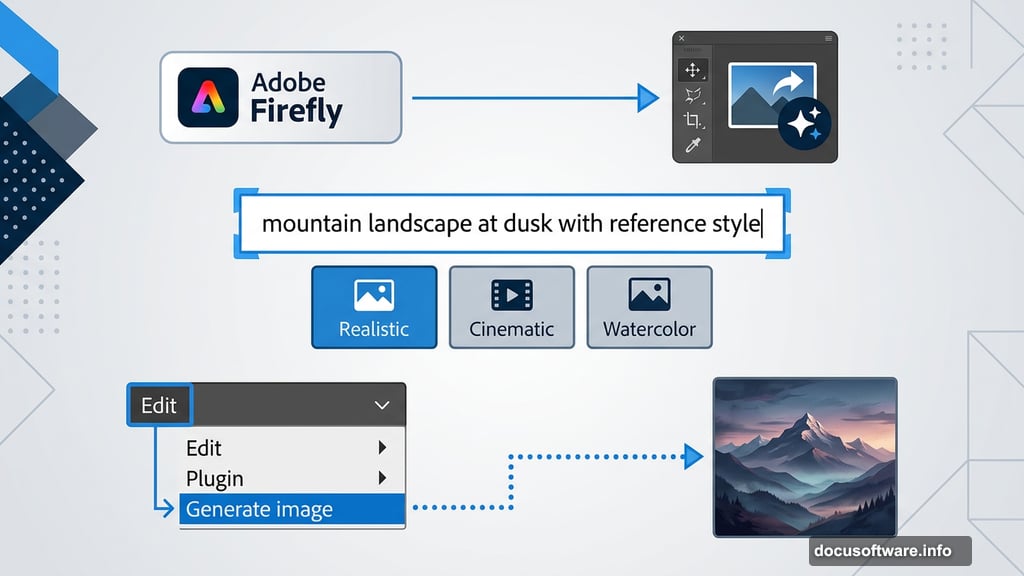 Adobe Firefly

mountain landscape at dusk with reference style

Realistic

Cinematic

Watercolor

Edit

Edit

Plugin

Generate image

docusoftware.info